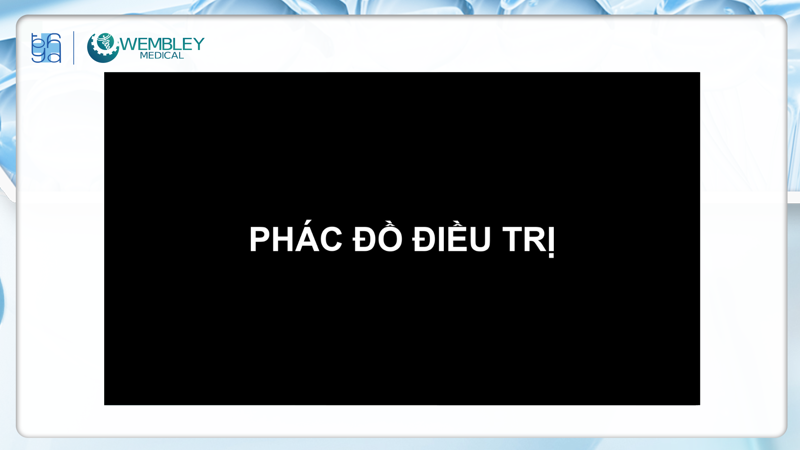 WEMBLEY MEDICAL

PHÁC ĐỒ ĐIỀU TRỊ